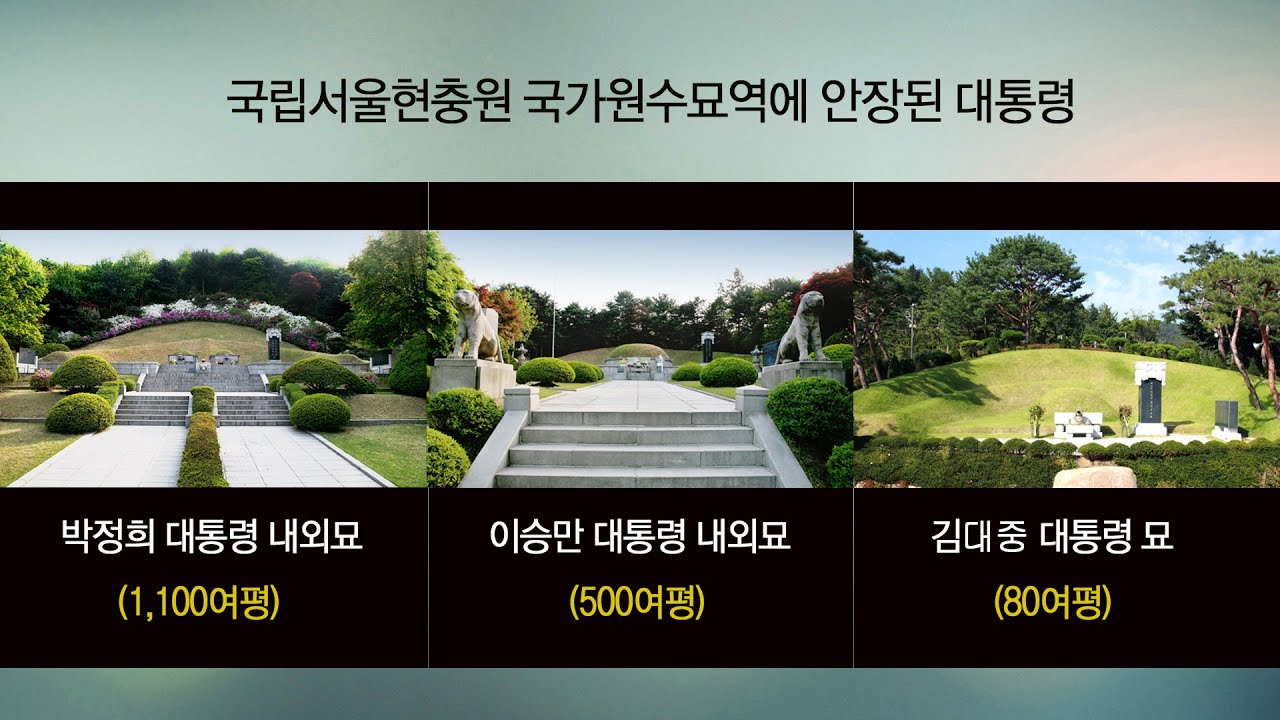 국립서울현충원 국가원수묘역에 안장된 대통령

박정희 대통령 내외묘
(1,100여평)

이승만 대통령 내외묘
(500여평)

김대중 대통령 묘
(80여평)